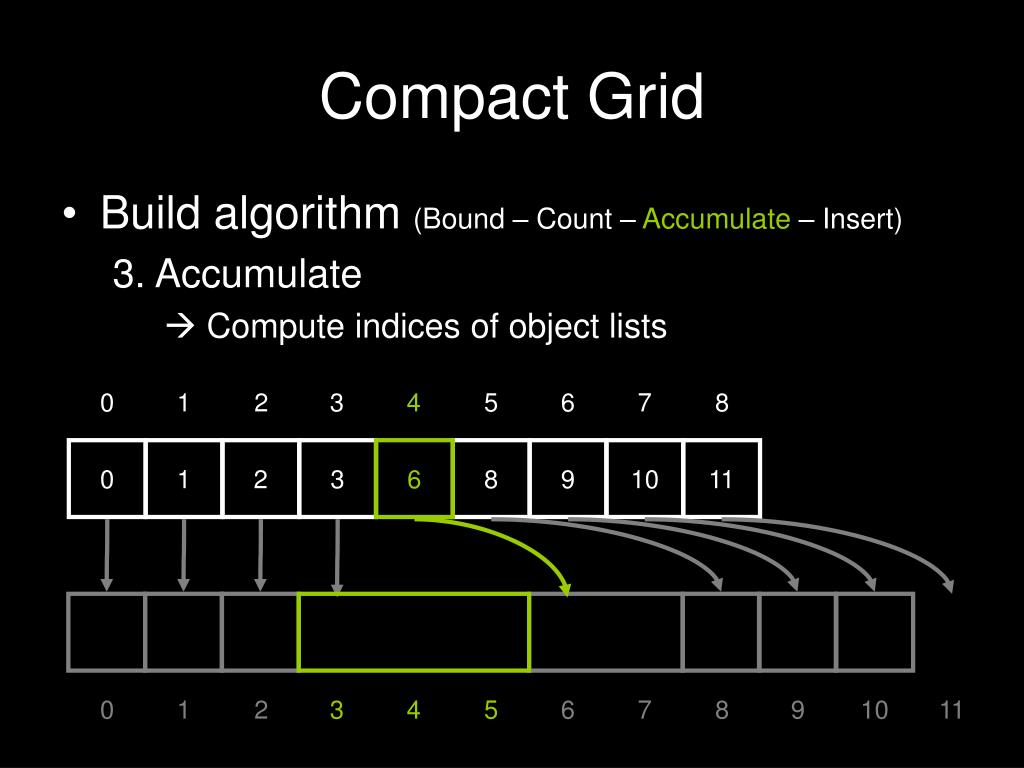 Compact Grid

• Build algorithm (Bound – Count – Accumulate – Insert)

3. Accumulate

→ Compute indices of object lists

0 1 2 3 4 5 6 7 8

| 0 | 1 | 2 | 3 | 6 | 8 | 9 | 10 | 11 |
|---|---|---|---|---|---|---|---|---|

0 1 2 3 4 5 6 7 8 9 10 11